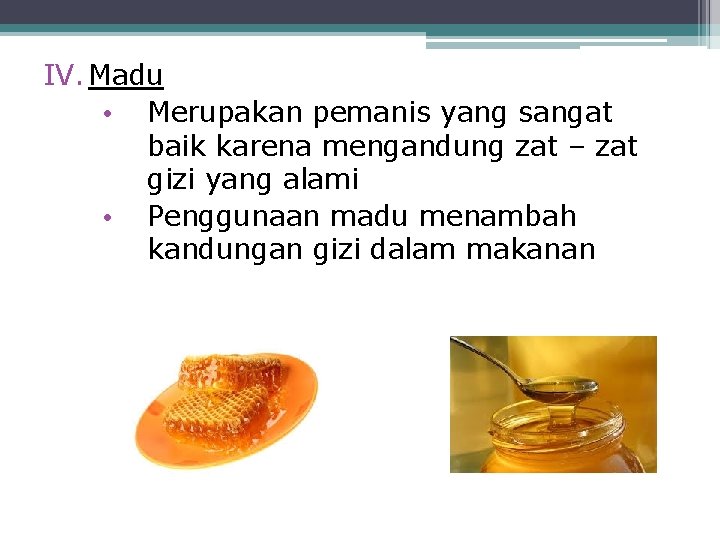 IV. Madu

• Merupakan pemanis yang sangat baik karena mengandung zat – zat gizi yang alami
• Penggunaan madu menambah kandungan gizi dalam makanan